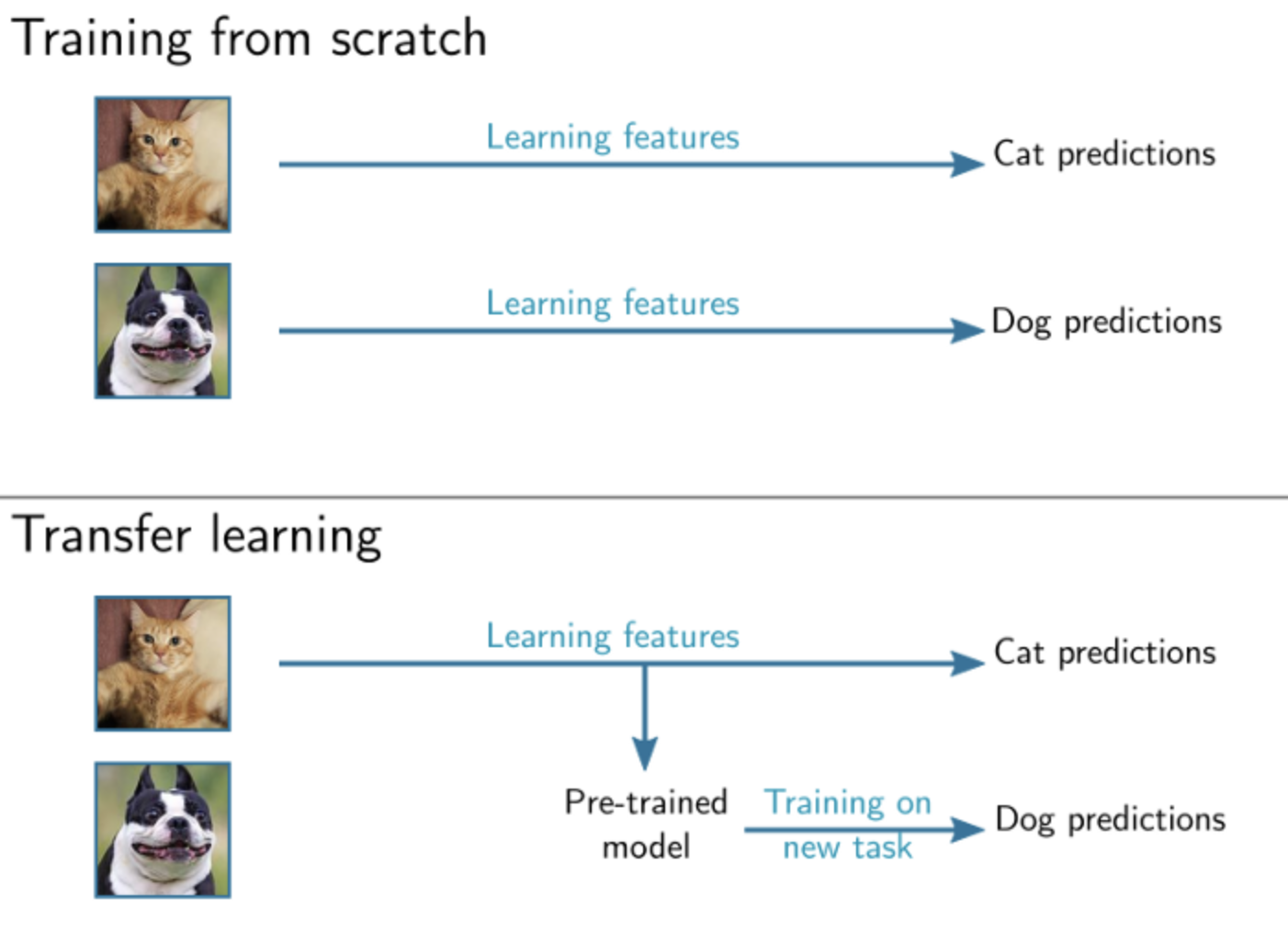 Training from scratch

Learning features

Cat predictions

Learning features

Dog predictions

Transfer learning

Learning features

Cat predictions

Pre-trained model

Training on new task

Dog predictions